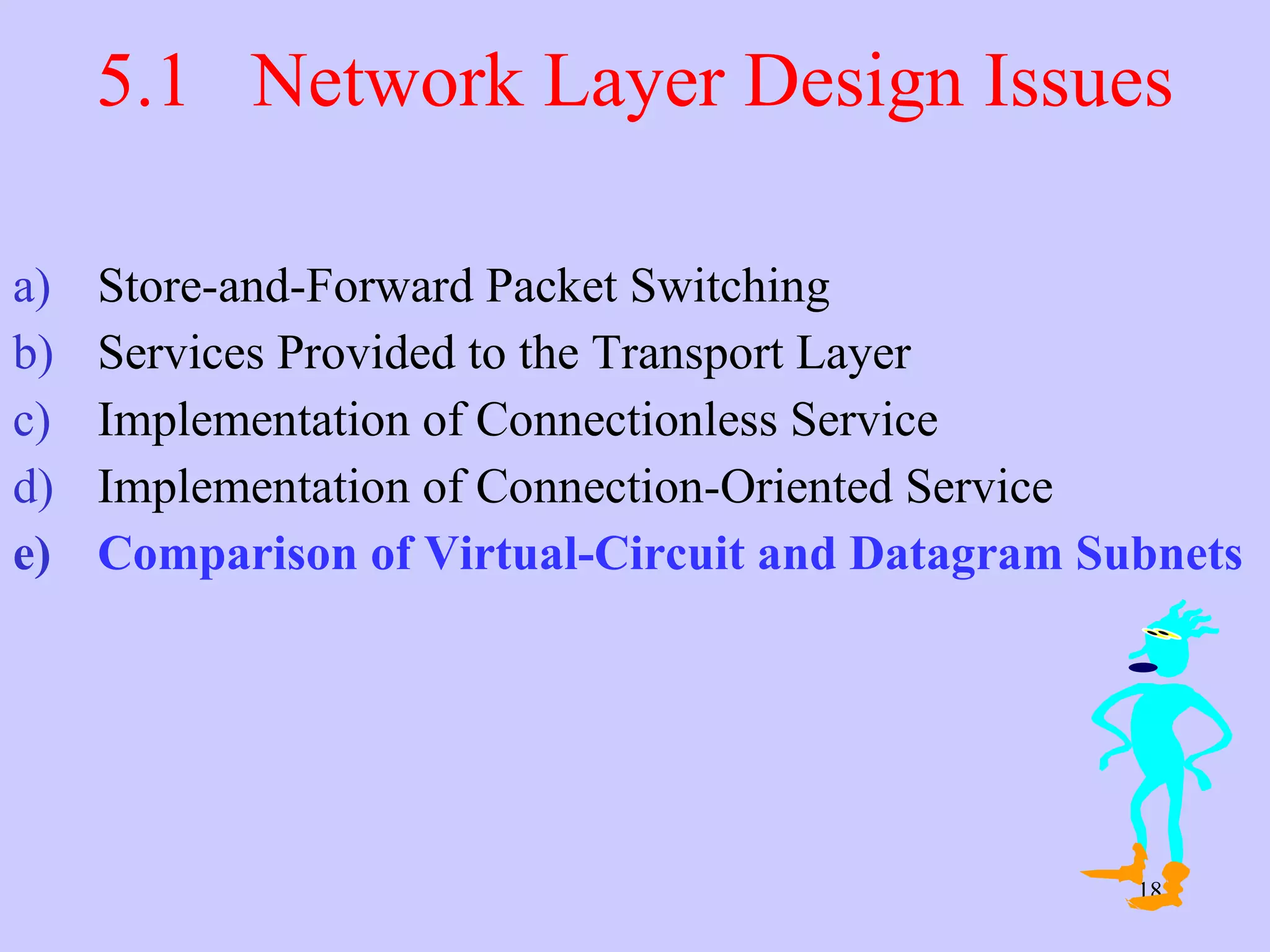 5.1 Network Layer Design Issues

a) Store-and-Forward Packet Switching
b) Services Provided to the Transport Layer
c) Implementation of Connectionless Service
d) Implementation of Connection-Oriented Service
e) Comparison of Virtual-Circuit and Datagram Subnets

18